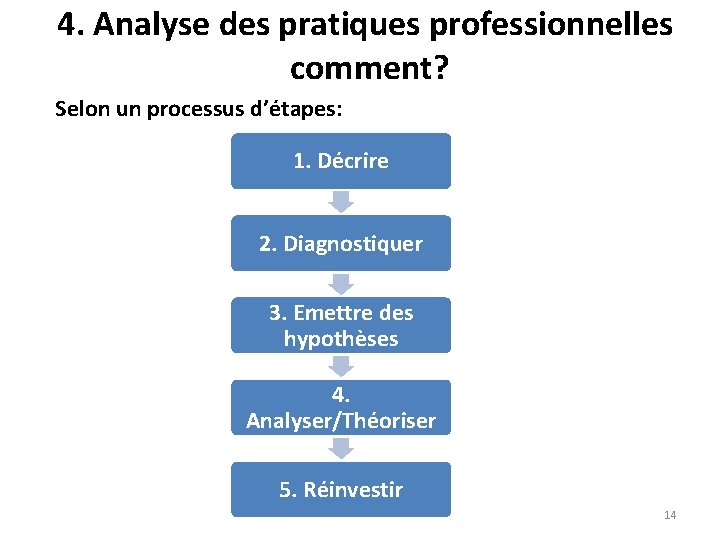 4. Analyse des pratiques professionnelles comment?

Selon un processus d'étapes:

1. Décrire

2. Diagnostiquer

3. Emettre des hypothèses

4. Analyser/Théoriser

5. Réinvestir

14